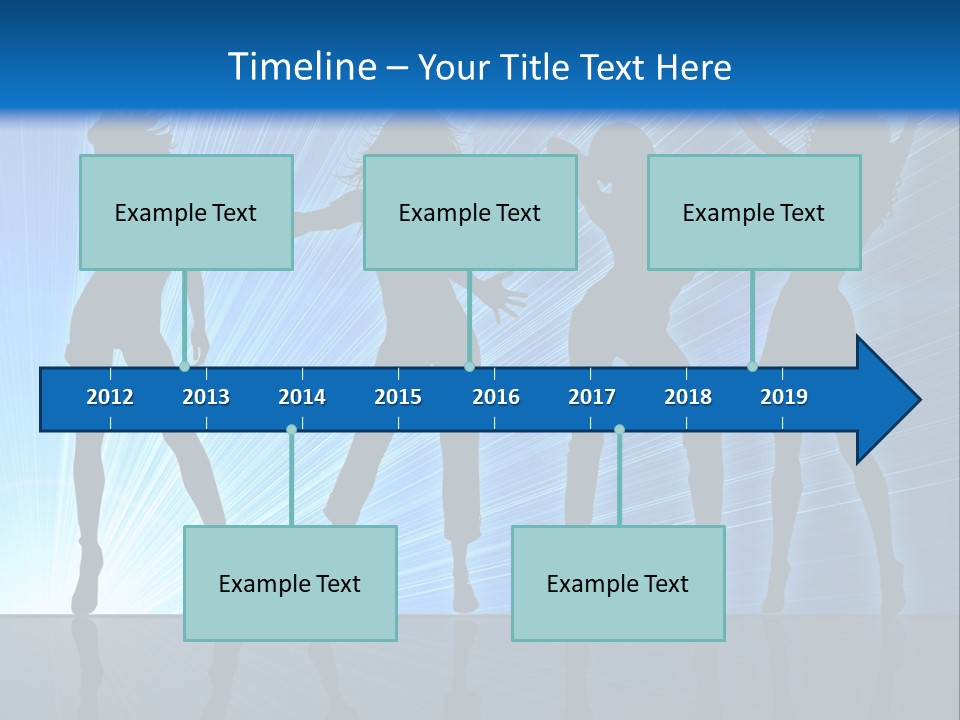 Timeline – Your Title Text Here

Example Text

Example Text

Example Text

2012 2013 2014 2015 2016 2017 2018 2019

Example Text

Example Text